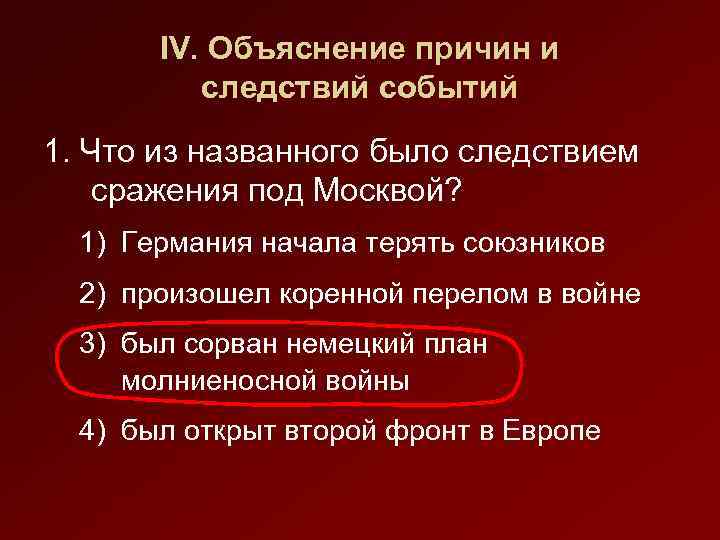 IV. Объяснение причин и следствий событий

1. Что из названного было следствием сражения под Москвой?

1) Германия начала терять союзников

2) произошел коренной перелом в войне

3) был сорван немецкий план молниеносной войны

4) был открыт второй фронт в Европе